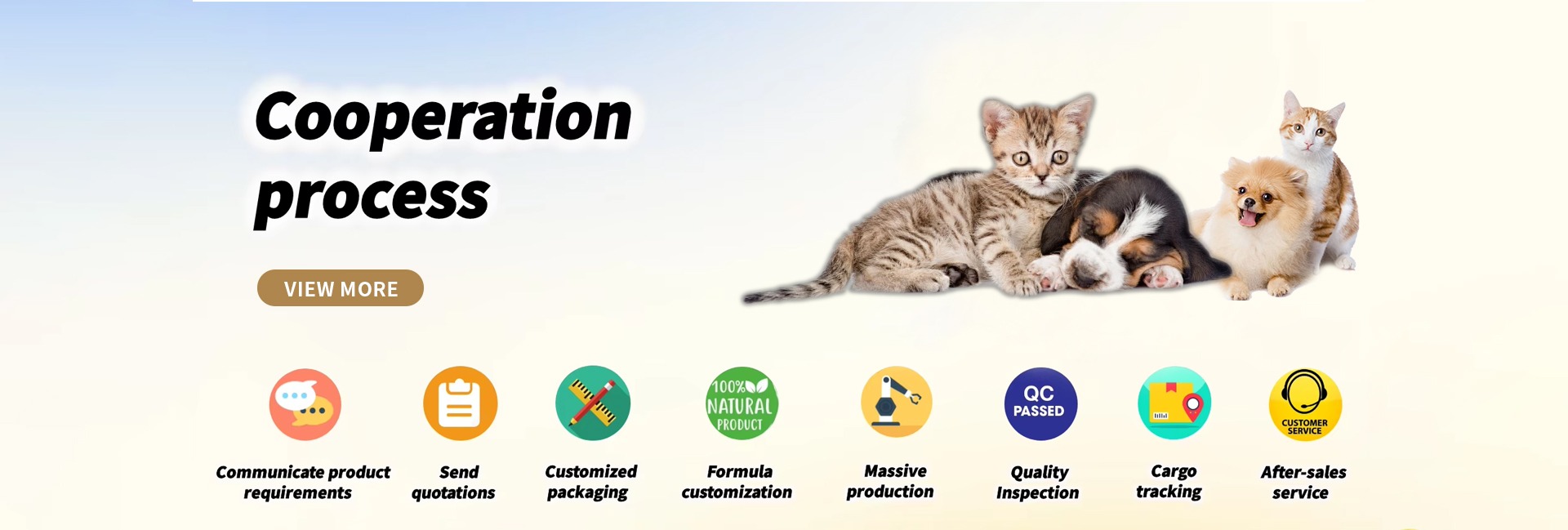 Cooperation process

VIEW MORE

Communicate product requirements

Send quotations

Customized packaging

100% NATURAL PRODUCT

Formula customization

Massive production

QC PASSED

Quality Inspection

Cargo tracking

CUSTOMER SERVICE

After-sales service